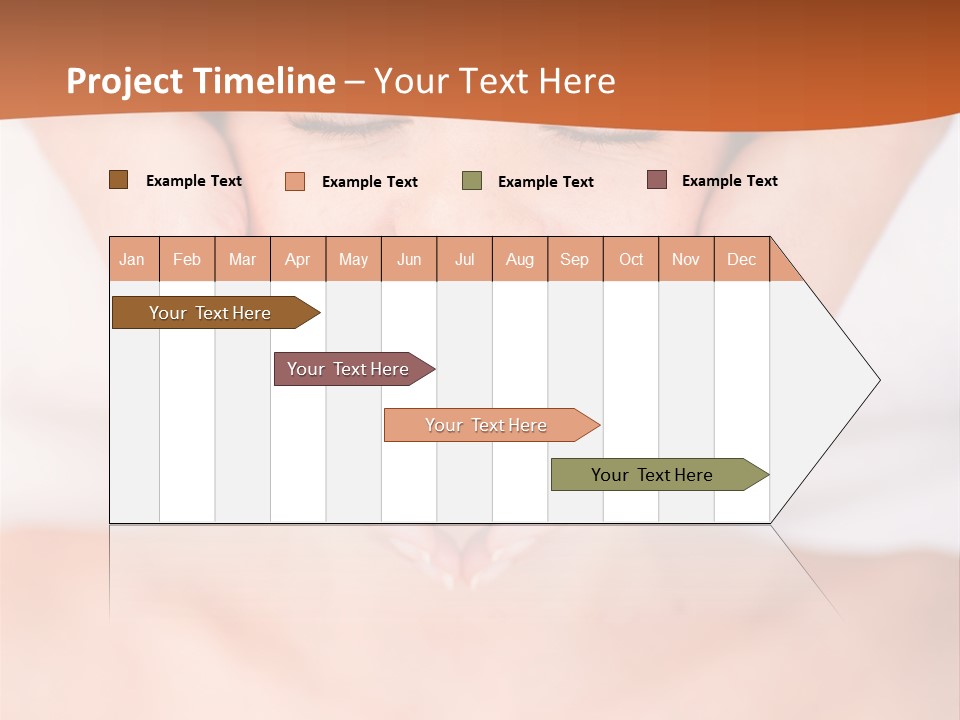 Project Timeline – Your Text Here

Example Text
Example Text
Example Text
Example Text

| Jan | Feb | Mar | Apr | May | Jun | Jul | Aug | Sep | Oct | Nov | Dec |
|---|---|---|---|---|---|---|---|---|---|---|---|

Your Text Here
Your Text Here
Your Text Here
Your Text Here